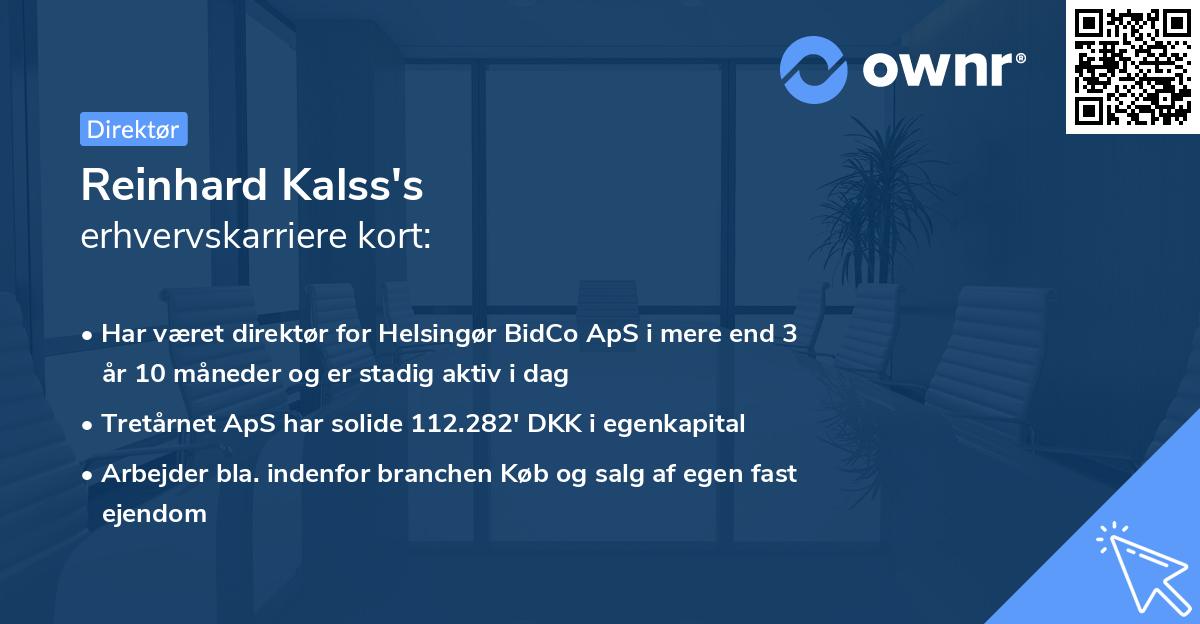 ownr®

Direktør

Reinhard Kalss's
erhvervskarriere kort:

• Har været direktør for Helsingør BidCo ApS i mere end 3 år 10 måneder og er stadig aktiv i dag

• Tretårnet ApS har solide 112.282' DKK i egenkapital

• Arbejder bla. indenfor branchen Køb og salg af egen fast ejendom